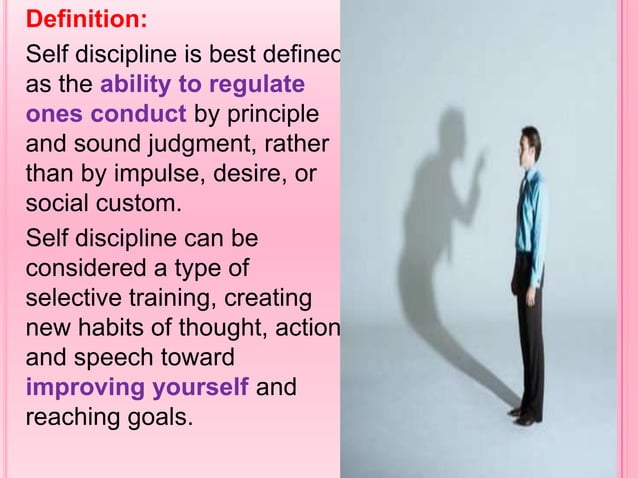 Definition:

Self discipline is best defined as the ability to regulate ones conduct by principle and sound judgment, rather than by impulse, desire, or social custom.

Self discipline can be considered a type of selective training, creating new habits of thought, action and speech toward improving yourself and reaching goals.